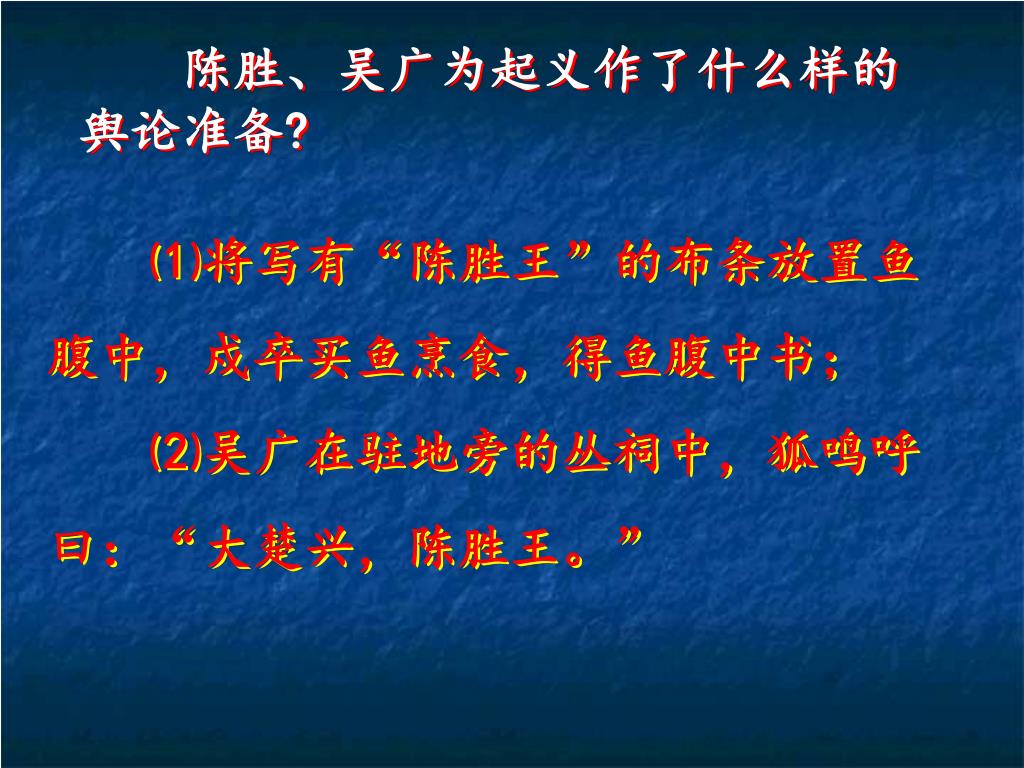 陈胜、吴广为起义作了什么样的舆论准备?

(1)将写有“陈胜王”的布条放置鱼腹中，戍卒买鱼烹食，得鱼腹中书；

(2)吴广在驻地旁的丛祠中，狐鸣呼曰：“大楚兴，陈胜王。”